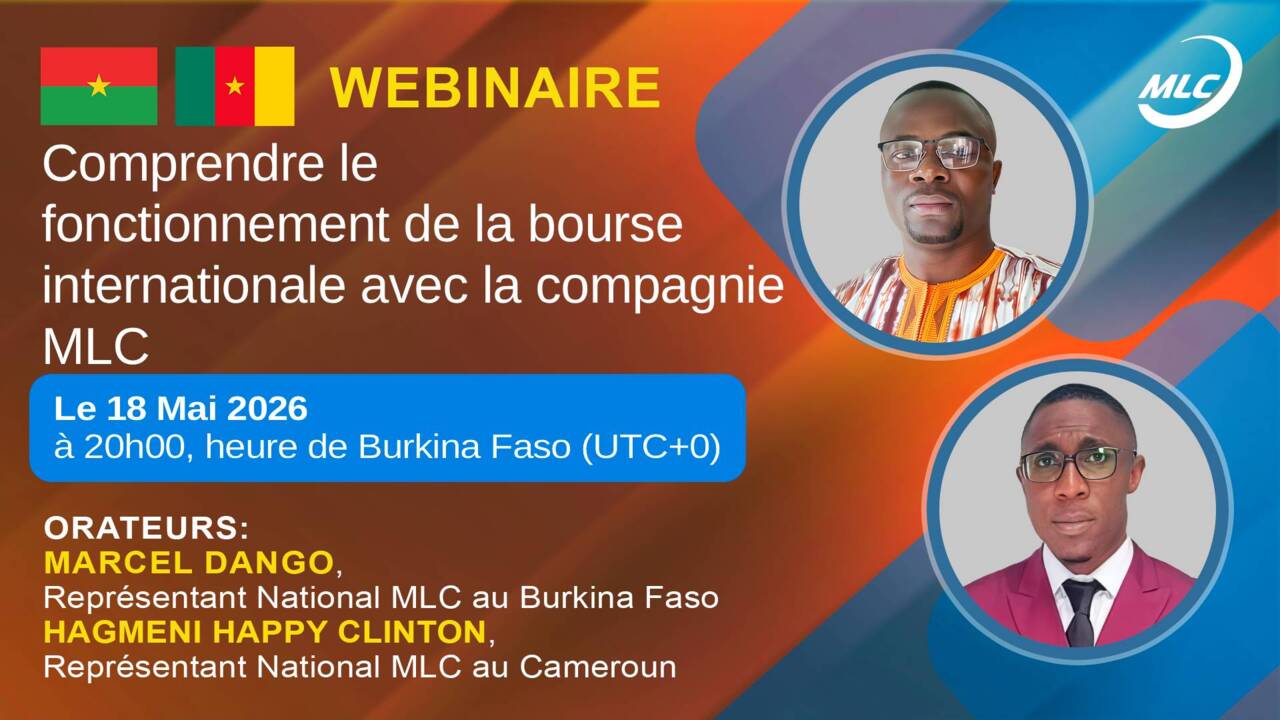 WEBINAIRE

MLC

Comprendre le fonctionnement de la bourse internationale avec la compagnie MLC

Le 18 Mai 2026
à 20h00, heure de Burkina Faso (UTC+0)

ORATEURS:
MARCEL DANGO,
Représentant National MLC au Burkina Faso
HAGMENI HAPPY CLINTON,
Représentant National MLC au Cameroun